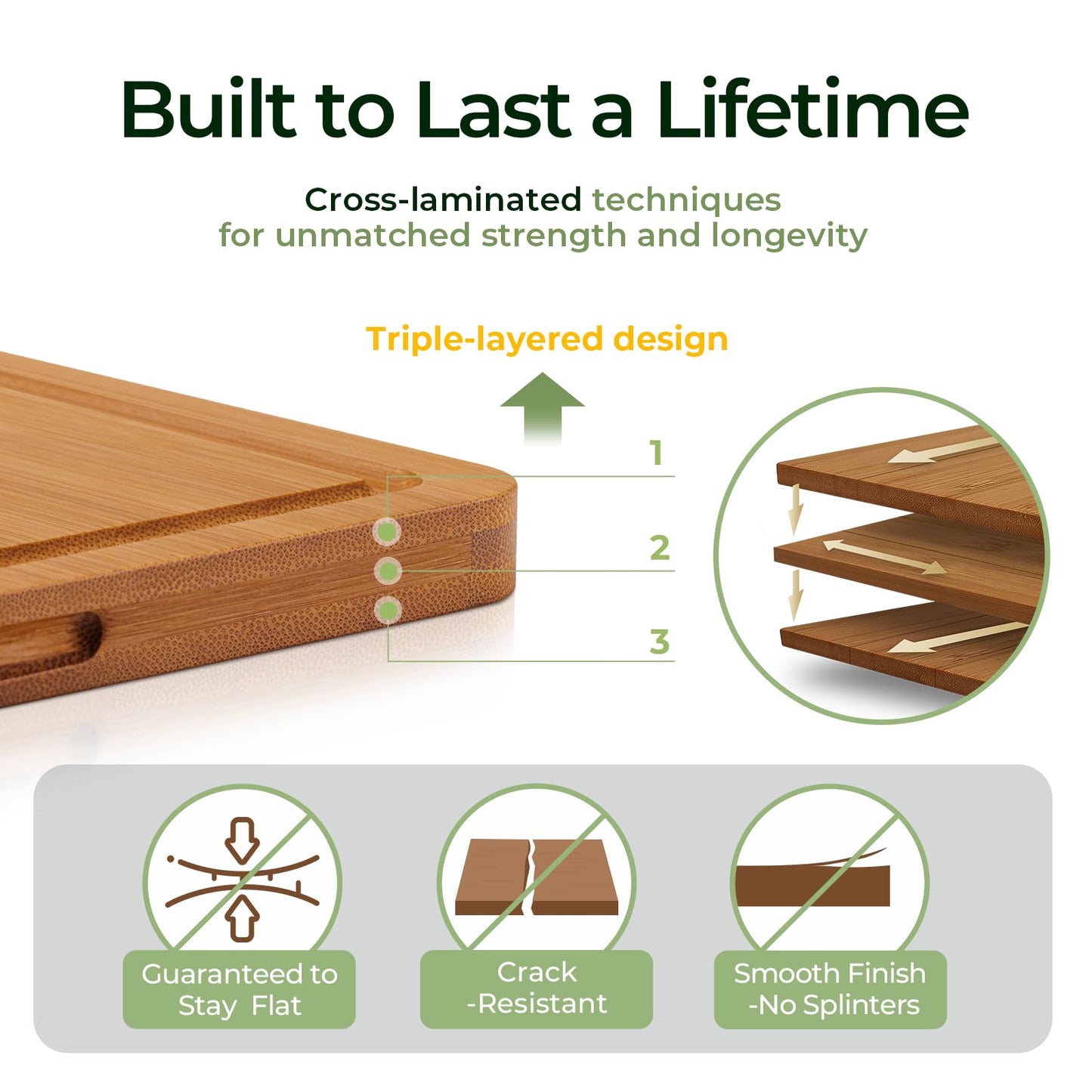 Built to Last a Lifetime

Cross-laminated techniques for unmatched strength and longevity

Triple-layered design

1

2

3

Guaranteed to Stay Flat

Crack -Resistant

Smooth Finish -No Splinters